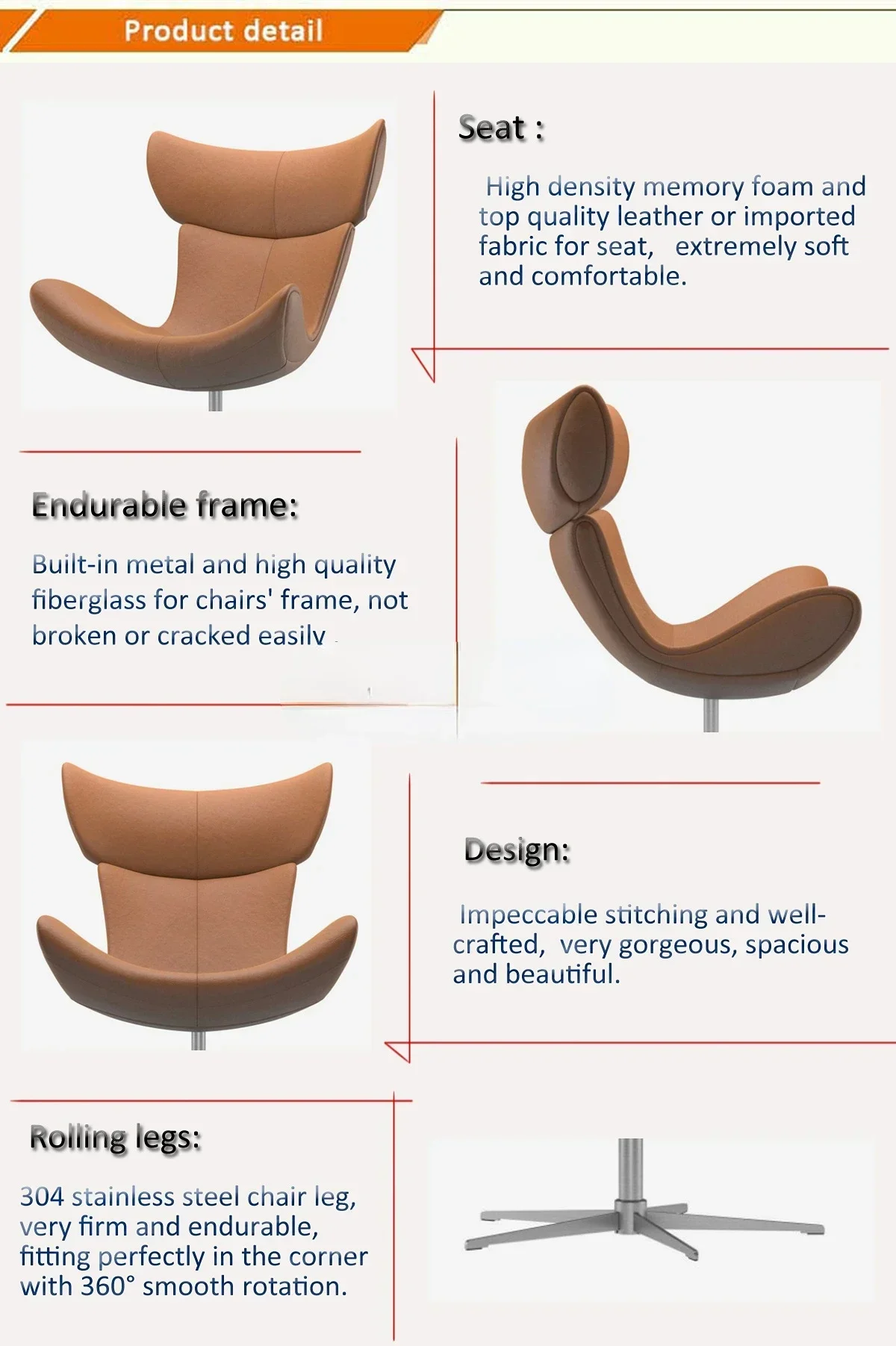 Product detail

Seat :

High density memory foam and top quality leather or imported fabric for seat,   extremely soft and comfortable.

Endurable frame:

Built-in metal and high quality fiberglass for chairs' frame, not broken or cracked easily

Design:

Impeccable stitching and well-crafted,  very gorgeous, spacious and beautiful.

Rolling legs:

304 stainless steel chair leg, very firm and endurable, fitting perfectly in the corner with 360° smooth rotation.